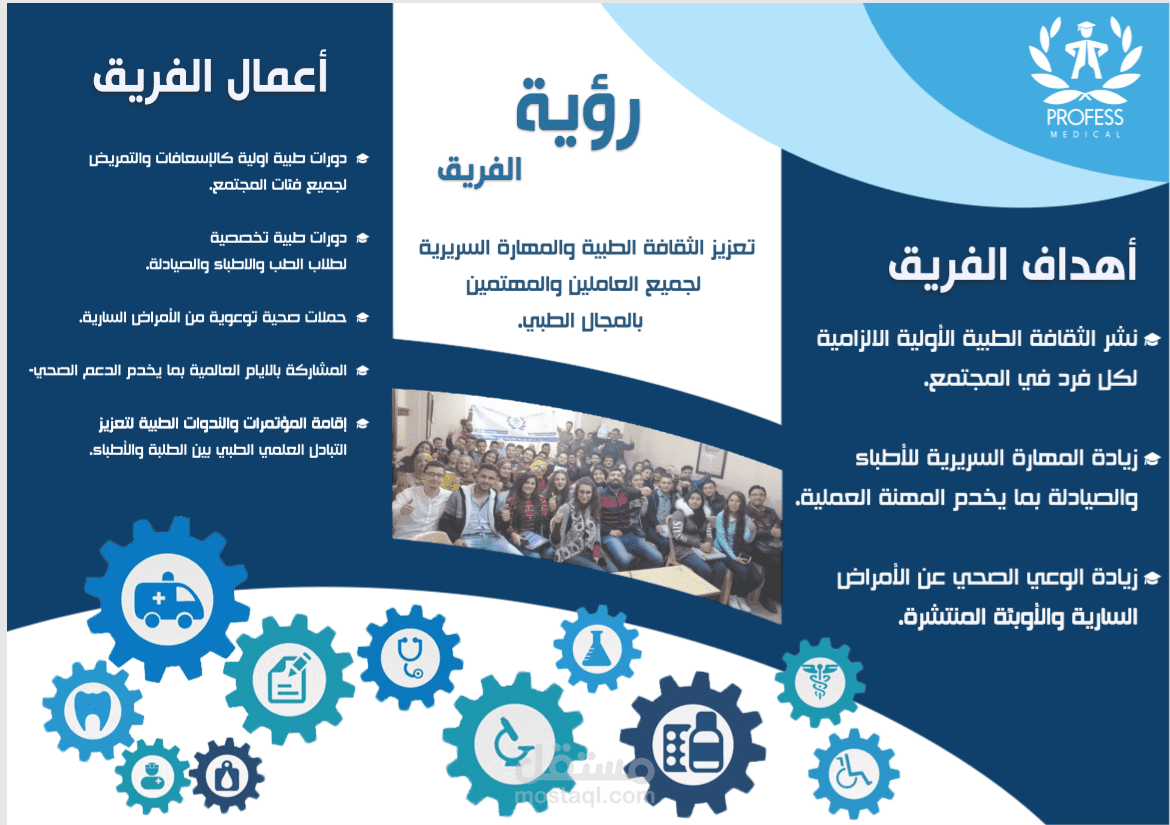 PROFESS
MEDICAL

أهداف الفريق

نشر الثقافة الطبية الأولية الالزامية لكل فرد في المجتمع.

زيادة المهارة السريرية للأطباء والصيادلة بما يخدم المهنة العملية.

زيادة الوعي الصحي عن الأمراض السارية والأوبئة المنتشرة.

رؤية
الفريق

تعزيز الثقافة الطبية والمهارة السريرية لجميع العاملين والمهتمين بالمجال الطبي.

أعمال الفريق

دورات طبية اولية كالإسعافات والتمريض لجميع فئات المجتمع.

دورات طبية تخصصية لطلاب الطب والاطباء والصيادلة.

حملات صحية توعوية من الأمراض السارية.

المشاركة بالايام العالمية بما يخدم الدعم الصحي-

إقامة المؤتمرات والندوات الطبية لتعزيز التبادل العلمي الطبي بين الطلبة والأطباء.

مستقل
mostaql.com